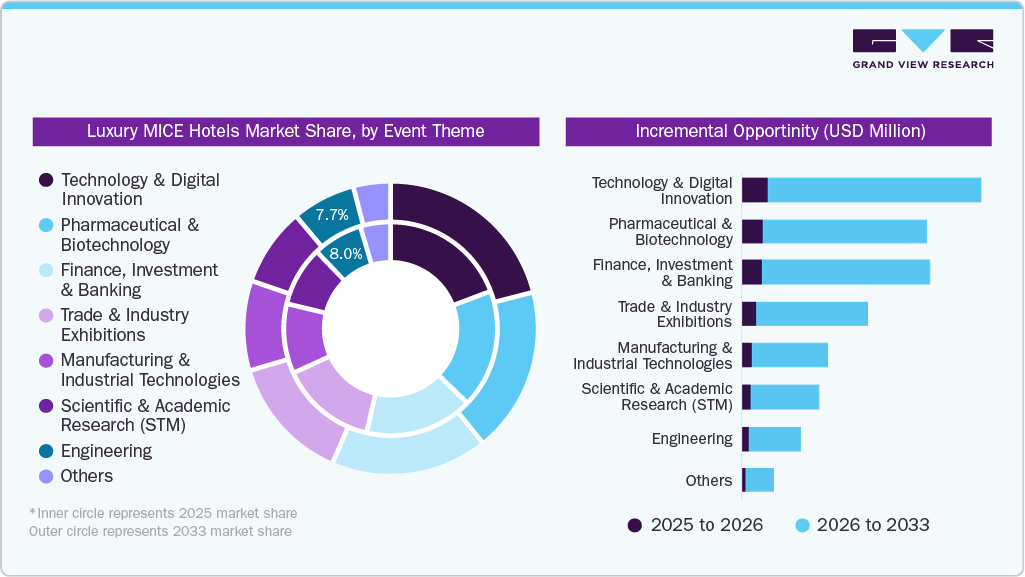 GRAND VIEW RESEARCH

Luxury MICE Hotels Market Share, by Event Theme

Technology & Digital Innovation
Pharmaceutical & Biotechnology
Finance, Investment & Banking
Trade & Industry Exhibitions
Manufacturing & Industrial Technologies
Scientific & Academic Research (STM)
Engineering
Others

7.7%
8.0%

*Inner circle represents 2025 market share
Outer circle represents 2033 market share

Incremental Opportinity (USD Million)

Technology & Digital Innovation
Pharmaceutical & Biotechnology
Finance, Investment & Banking
Trade & Industry Exhibitions
Manufacturing & Industrial Technologies
Scientific & Academic Research (STM)
Engineering
Others

2025 to 2026
2026 to 2033